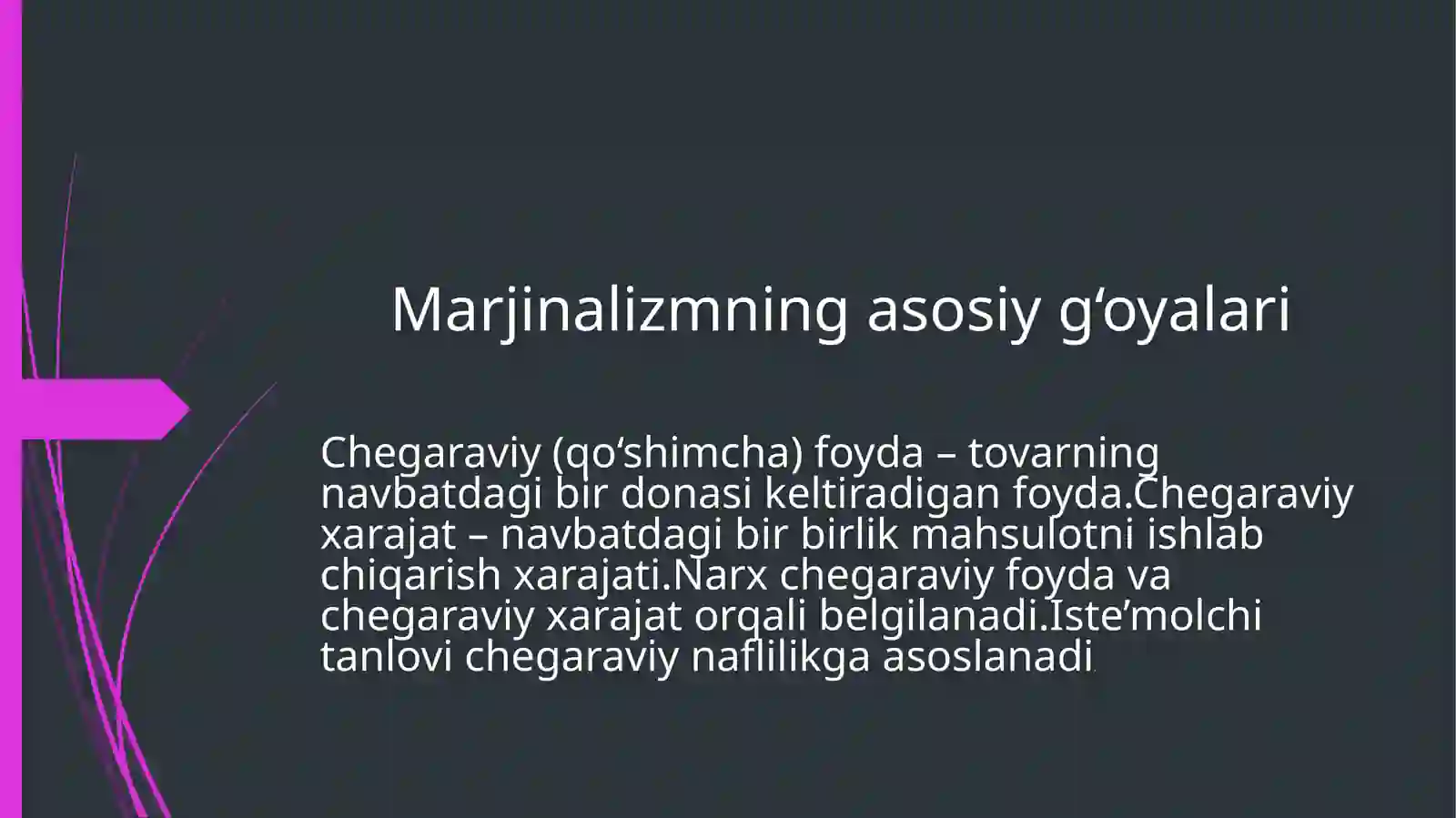 Marjinalizmning asosiy g‘oyalari

Chegaraviy (qo‘shimcha) foyda – tovarning navbatdagi bir donasi keltiradigan foyda.Chegaraviy xarajat – navbatdagi bir birlik mahsulotni ishlab chiqarish xarajati.Narx chegaraviy foyda va chegaraviy xarajat orqali belgilanadi.Iste’molchi tanlovi chegaraviy naflilikga asoslanadi.